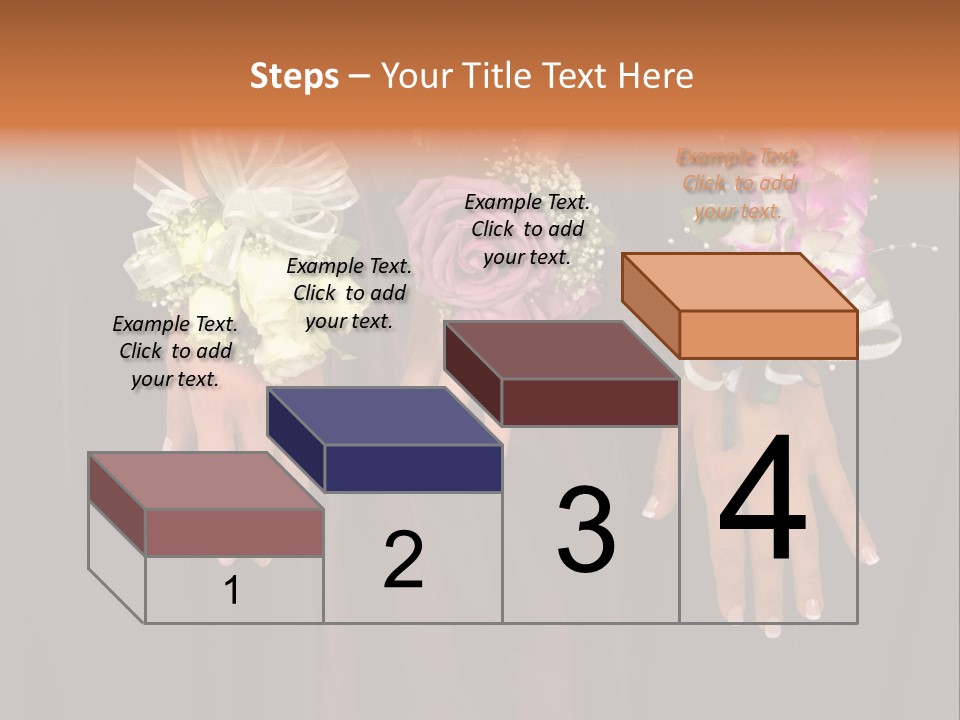 Steps – Your Title Text Here

Example Text. Click to add your text.

Example Text. Click to add your text.

Example Text. Click to add your text.

Example Text. Click to add your text.

1

2

3

4